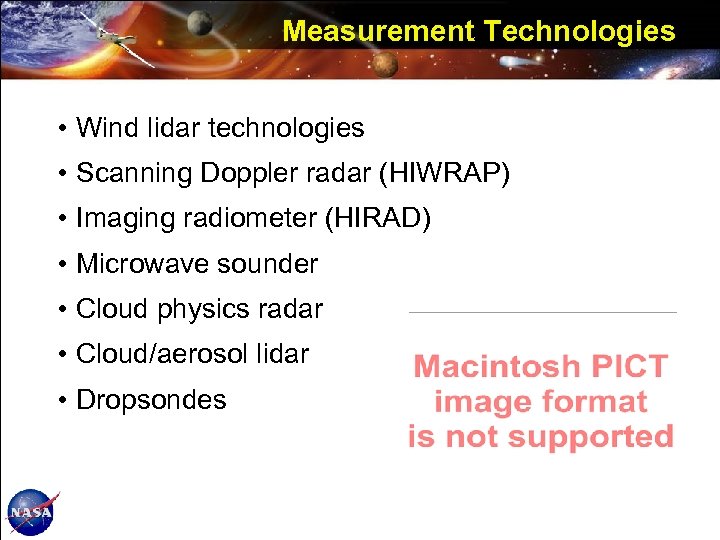 Measurement Technologies

• Wind lidar technologies
• Scanning Doppler radar (HIWRAP)
• Imaging radiometer (HIRAD)
• Microwave sounder
• Cloud physics radar
• Cloud/aerosol lidar
• Dropsondes

Macintosh PICT image format is not supported

NASA